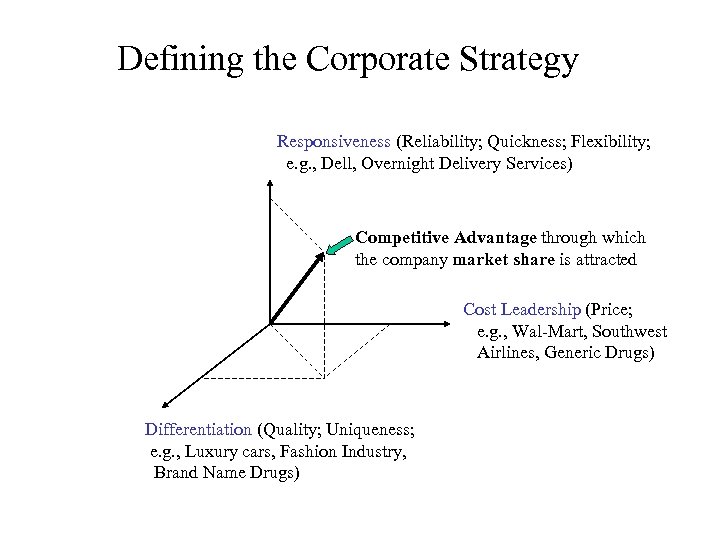 Defining the Corporate Strategy

Responsiveness (Reliability; Quickness; Flexibility; e.g., Dell, Overnight Delivery Services)

Competitive Advantage through which the company market share is attracted

Cost Leadership (Price; e.g., Wal-Mart, Southwest Airlines, Generic Drugs)

Differentiation (Quality; Uniqueness; e.g., Luxury cars, Fashion Industry, Brand Name Drugs)